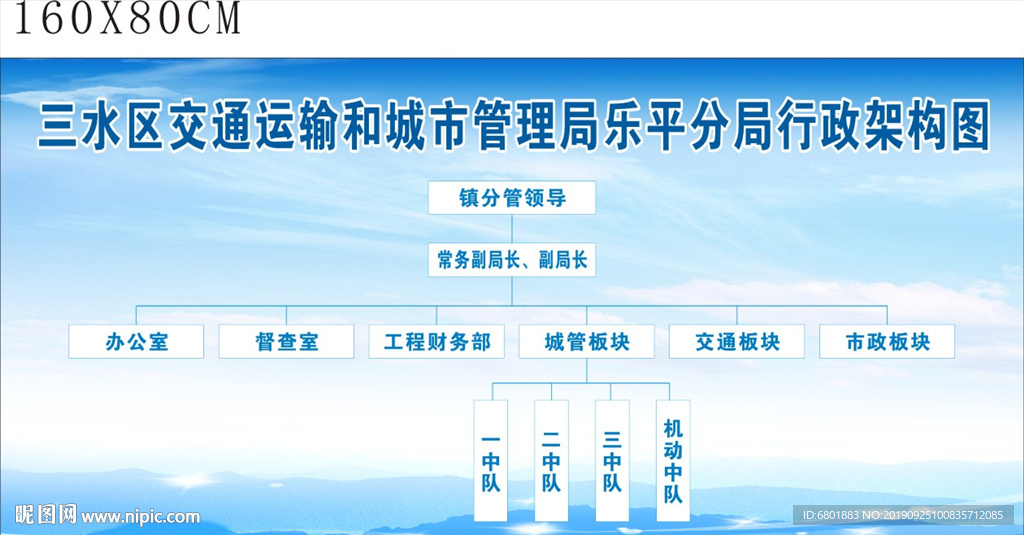 160X80CM

三水区交通运输和城市管理局乐平分局行政架构图

镇分管领导

常务副局长、副局长

办公室

督查室

工程财务部

城管板块

交通板块

市政板块

一中队

二中队

三中队

机动中队

昵图网 www.nipic.com

ID:6801883 NO:20190925100835712085